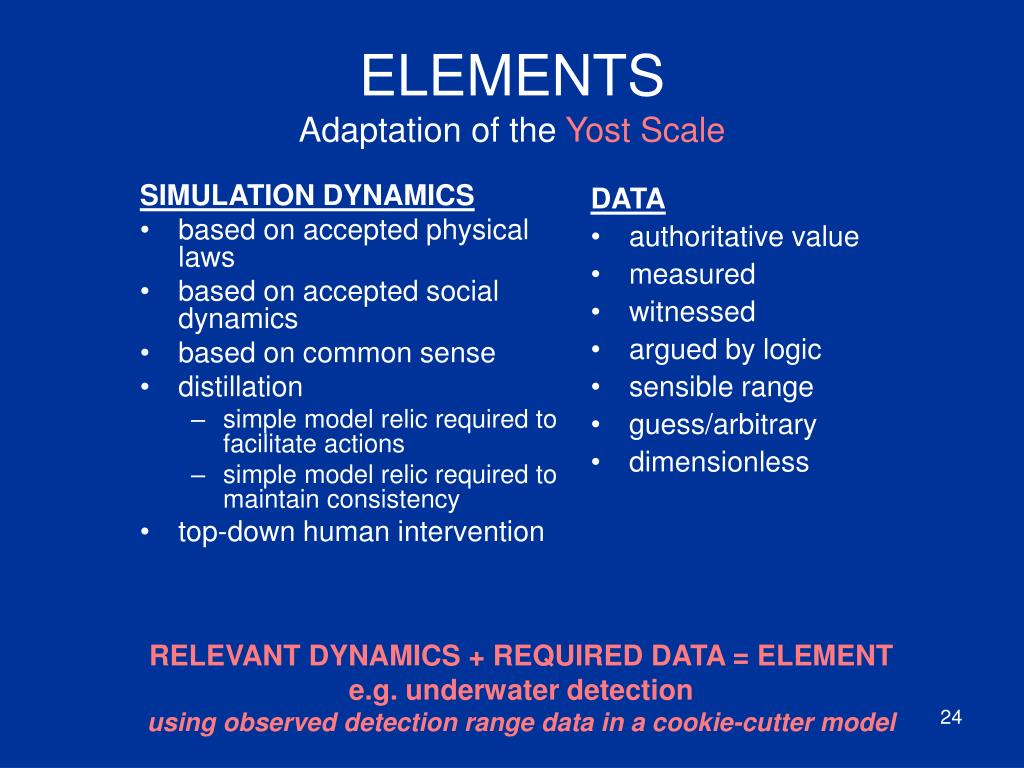 ELEMENTS
Adaptation of the Yost Scale

SIMULATION DYNAMICS
• based on accepted physical laws
• based on accepted social dynamics
• based on common sense
• distillation
– simple model relic required to facilitate actions
– simple model relic required to maintain consistency
• top-down human intervention

DATA
• authoritative value
• measured
• witnessed
• argued by logic
• sensible range
• guess/arbitrary
• dimensionless

RELEVANT DYNAMICS + REQUIRED DATA = ELEMENT
e.g. underwater detection
using observed detection range data in a cookie-cutter model

24